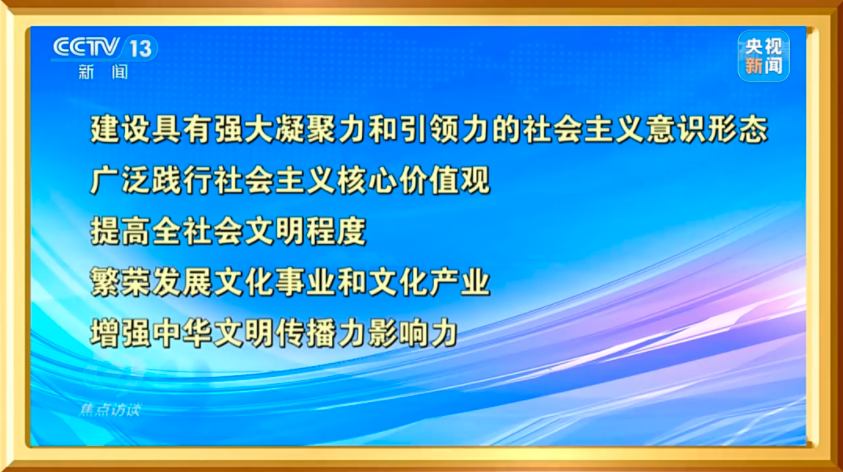 CCTV 13
新闻

央视新闻

建设具有强大凝聚力和引领力的社会主义意识形态
广泛践行社会主义核心价值观
提高全社会文明程度
繁荣发展文化事业和文化产业
增强中华文明传播力影响力

焦点访谈